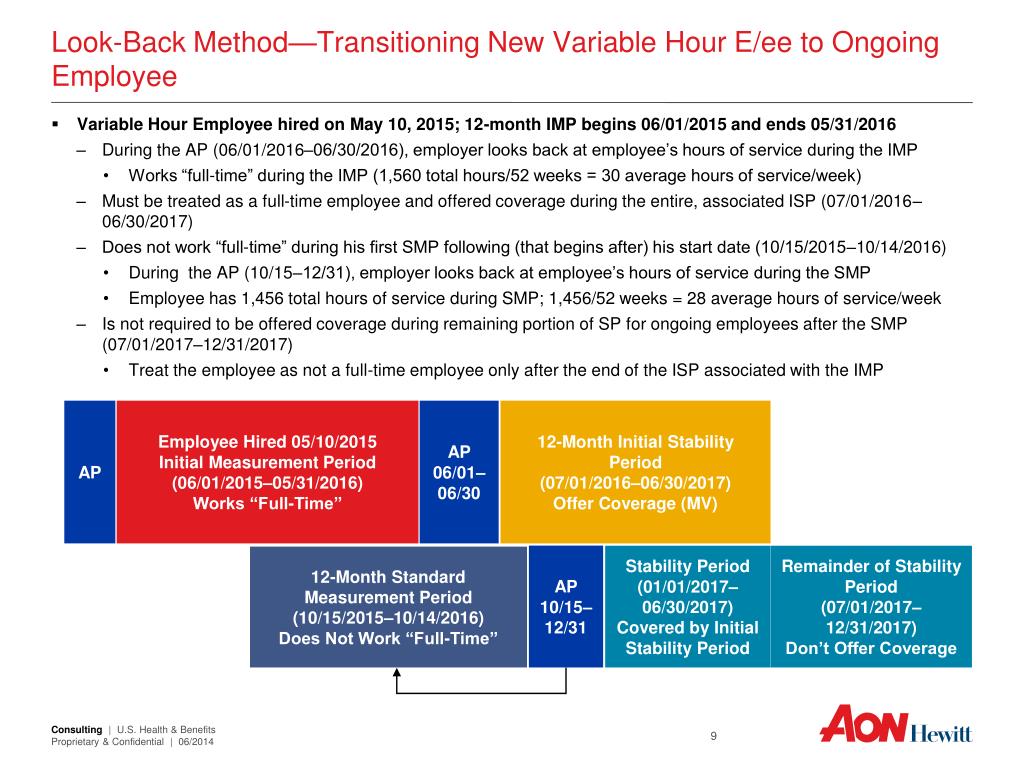 Look-Back Method—Transitioning New Variable Hour E/ee to Ongoing Employee

▪ Variable Hour Employee hired on May 10, 2015; 12-month IMP begins 06/01/2015 and ends 05/31/2016

– During the AP (06/01/2016–06/30/2016), employer looks back at employee's hours of service during the IMP

• Works "full-time" during the IMP (1,560 total hours/52 weeks = 30 average hours of service/week)

– Must be treated as a full-time employee and offered coverage during the entire, associated ISP (07/01/2016–06/30/2017)

– Does not work "full-time" during his first SMP following (that begins after) his start date (10/15/2015–10/14/2016)

• During the AP (10/15–12/31), employer looks back at employee's hours of service during the SMP

• Employee has 1,456 total hours of service during SMP; 1,456/52 weeks = 28 average hours of service/week

– Is not required to be offered coverage during remaining portion of SP for ongoing employees after the SMP (07/01/2017–12/31/2017)

• Treat the employee as not a full-time employee only after the end of the ISP associated with the IMP

AP

Employee Hired 05/10/2015 Initial Measurement Period (06/01/2015–05/31/2016) Works "Full-Time"

AP 06/01–06/30

12-Month Initial Stability Period (07/01/2016–06/30/2017) Offer Coverage (MV)

12-Month Standard Measurement Period (10/15/2015–10/14/2016) Does Not Work "Full-Time"

AP 10/15–12/31

Stability Period (01/01/2017–06/30/2017) Covered by Initial Stability Period

Remainder of Stability Period (07/01/2017–12/31/2017) Don't Offer Coverage

Consulting | U.S. Health & Benefits
Proprietary & Confidential | 06/2014

9

AON Hewitt